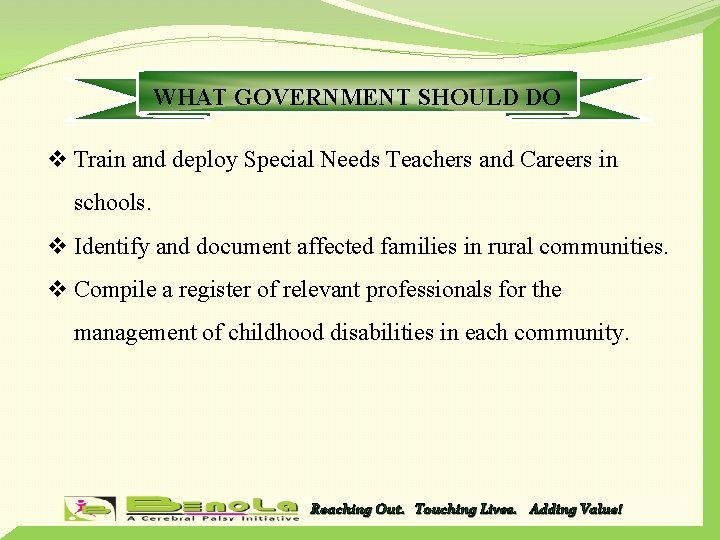 WHAT GOVERNMENT SHOULD DO

❖ Train and deploy Special Needs Teachers and Careers in schools.

❖ Identify and document affected families in rural communities.

❖ Compile a register of relevant professionals for the management of childhood disabilities in each community.

BENOLA
A Cerebral Palsy Initiative
Reaching Out. Touching Lives. Adding Value!